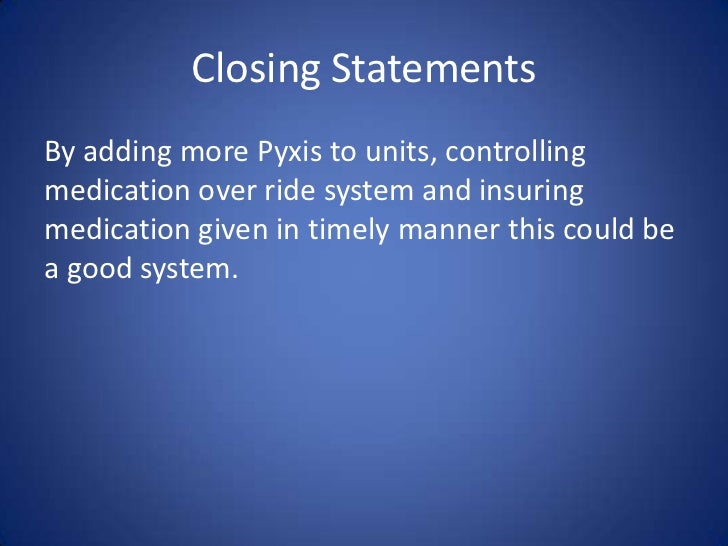 Closing Statements

By adding more Pyxis to units, controlling medication over ride system and insuring medication given in timely manner this could be a good system.